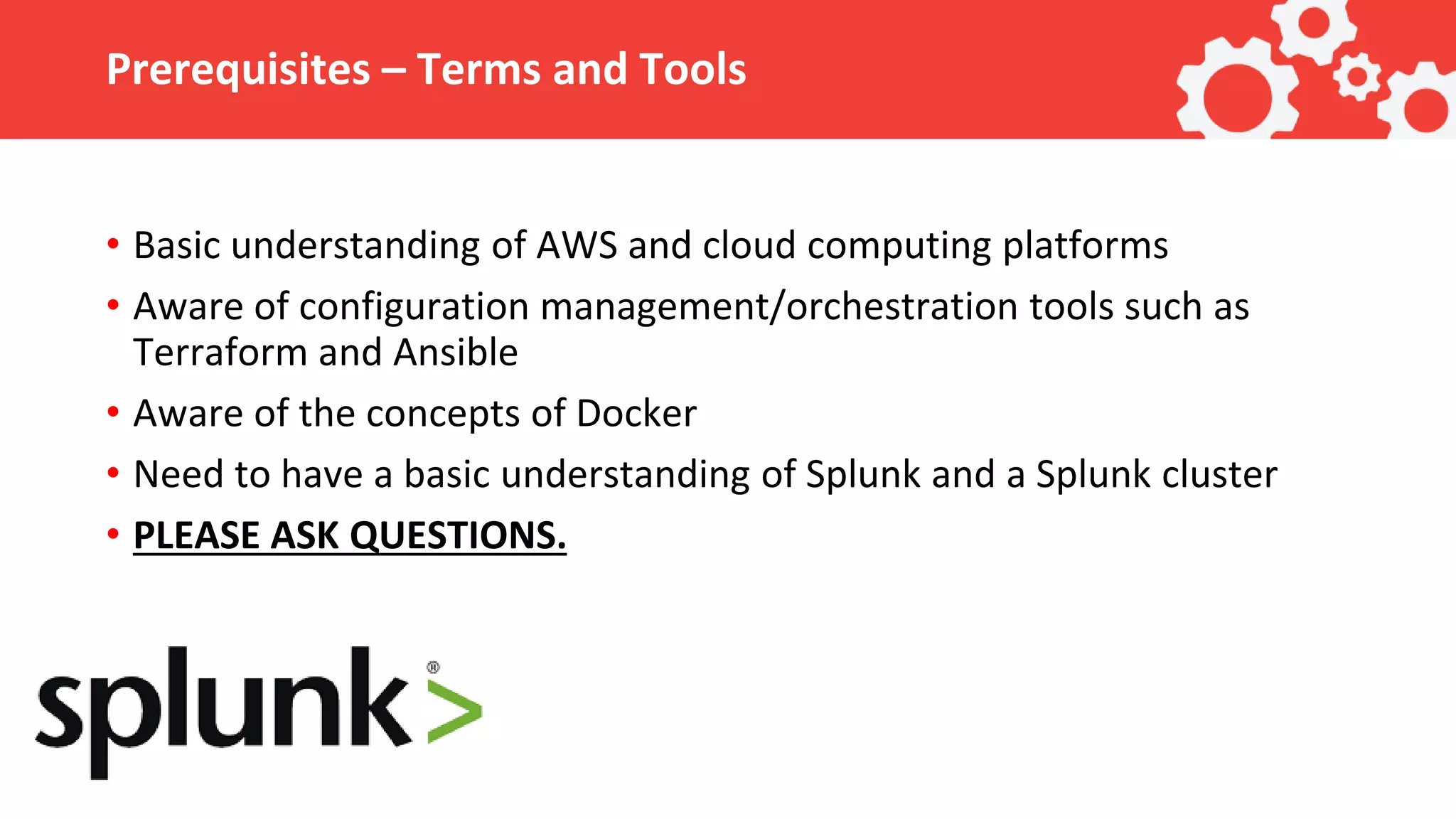 Prerequisites – Terms and Tools

• Basic understanding of AWS and cloud computing platforms
• Aware of configuration management/orchestration tools such as Terraform and Ansible
• Aware of the concepts of Docker
• Need to have a basic understanding of Splunk and a Splunk cluster
• PLEASE ASK QUESTIONS.

splunk>®